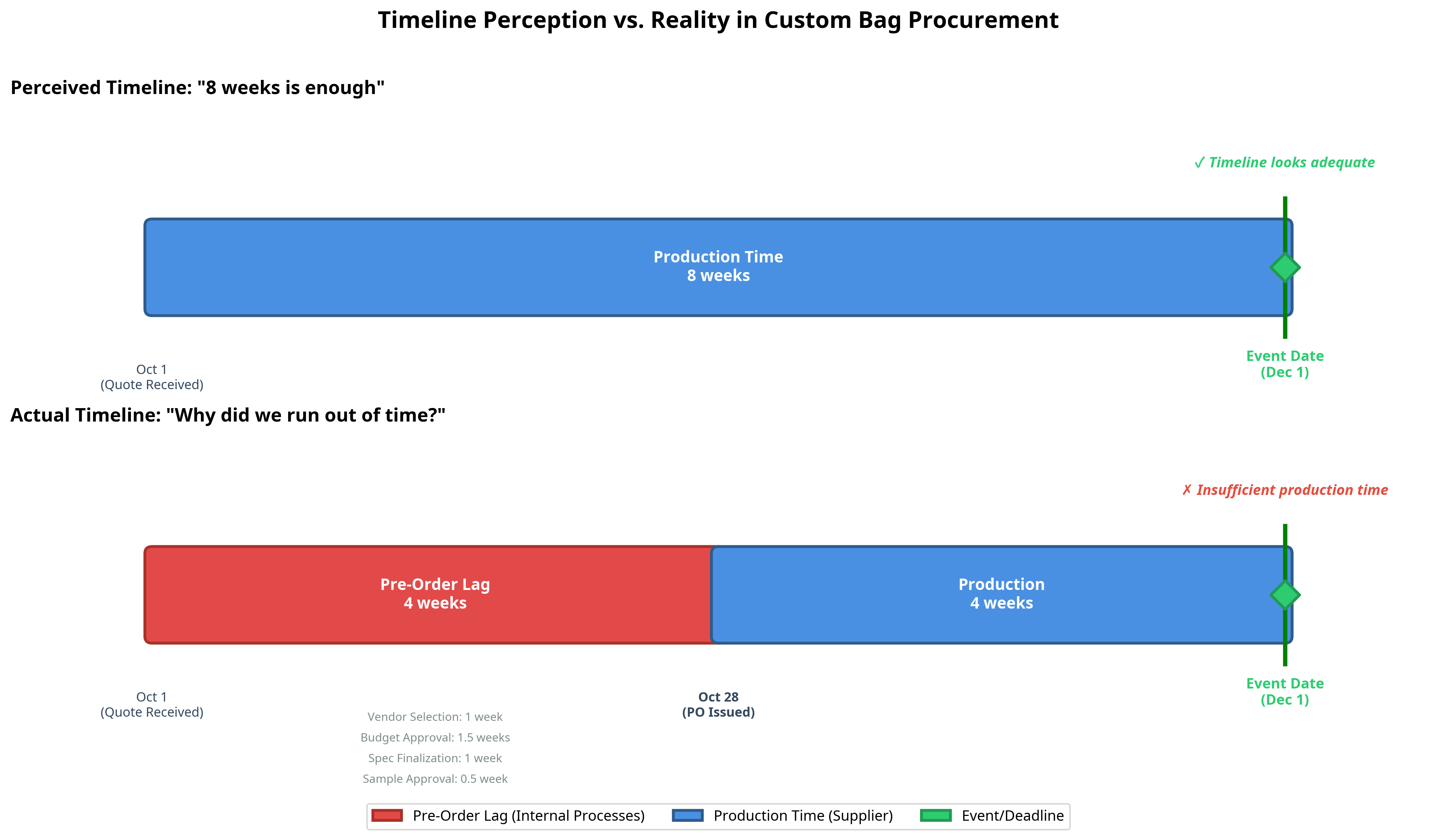 Timeline Perception vs. Reality in Custom Bag Procurement

Perceived Timeline: "8 weeks is enough"

✓ Timeline looks adequate

Production Time
8 weeks

Oct 1
(Quote Received)

Event Date
(Dec 1)

Actual Timeline: "Why did we run out of time?"

✗ Insufficient production time

Pre-Order Lag
4 weeks

Production
4 weeks

Oct 1
(Quote Received)

Oct 28
(PO Issued)

Event Date
(Dec 1)

Vendor Selection: 1 week
Budget Approval: 1.5 weeks
Spec Finalization: 1 week
Sample Approval: 0.5 week

Pre-Order Lag (Internal Processes)
Production Time (Supplier)
Event/Deadline